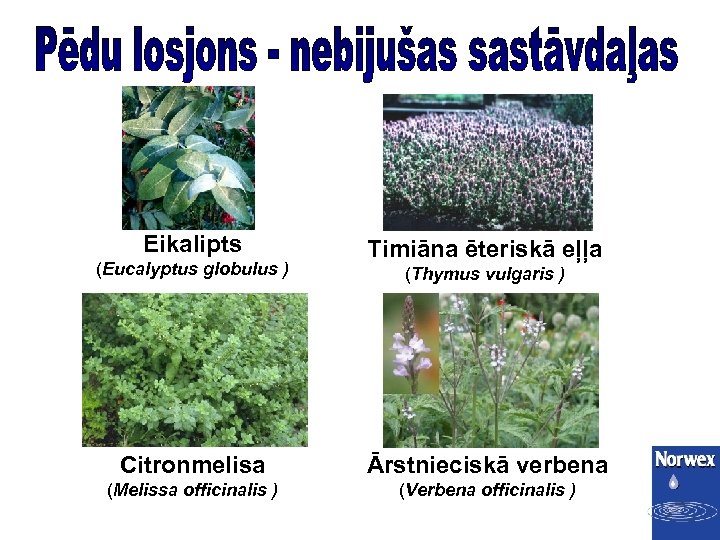 Pēdu losjons - nebijušas sastāvdaļas

Eikalipts
(Eucalyptus globulus )

Timiāna ēteriskā eļļa
(Thymus vulgaris )

Citronmelisa
(Melissa officinalis )

Ārstnieciskā verbena
(Verbena officinalis )

Norwex